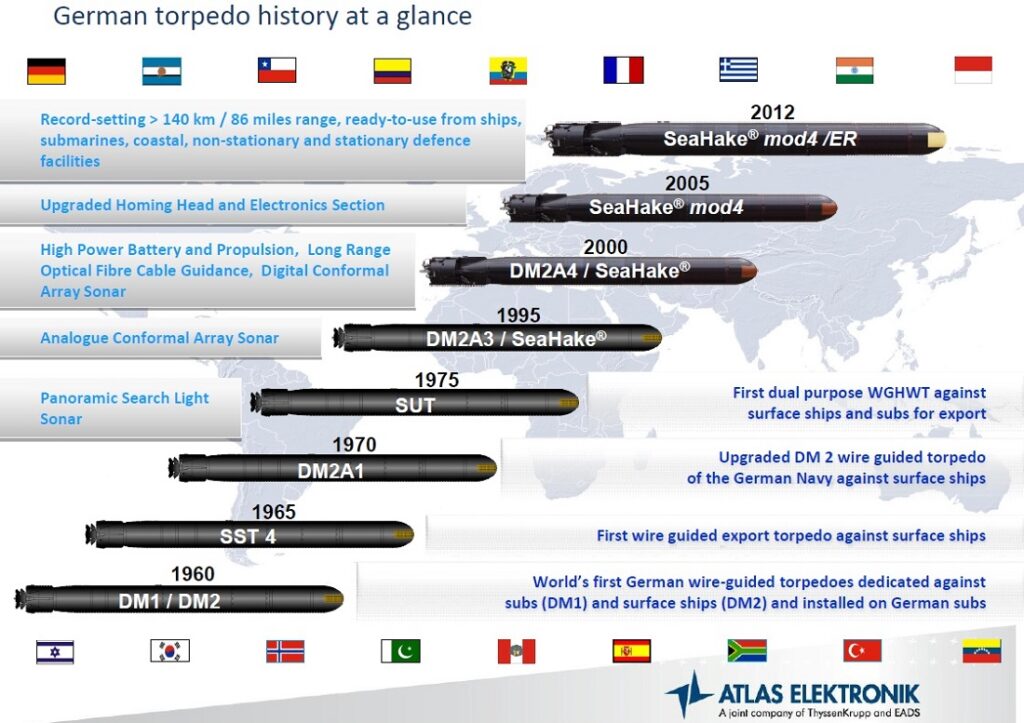 German torpedo history at a glance

Record-setting > 140 km / 86 miles range, ready-to-use from ships, submarines, coastal, non-stationary and stationary defence facilities

2012
SeaHake® mod4 /ER

Upgraded Homing Head and Electronics Section

2005
SeaHake® mod4

High Power Battery and Propulsion, Long Range Optical Fibre Cable Guidance, Digital Conformal Array Sonar

2000
DM2A4 / SeaHake®

Analogue Conformal Array Sonar

1995
DM2A3 / SeaHake®

Panoramic Search Light Sonar

1975
SUT

First dual purpose WGHWT against surface ships and subs for export

1970
DM2A1

Upgraded DM 2 wire guided torpedo of the German Navy against surface ships

1965
SST 4

First wire guided export torpedo against surface ships

1960
DM1 / DM2

World's first German wire-guided torpedoes dedicated against subs (DM1) and surface ships (DM2) and installed on German subs

ATLAS ELEKTRONIK
A joint company of ThyssenKrupp and EADS